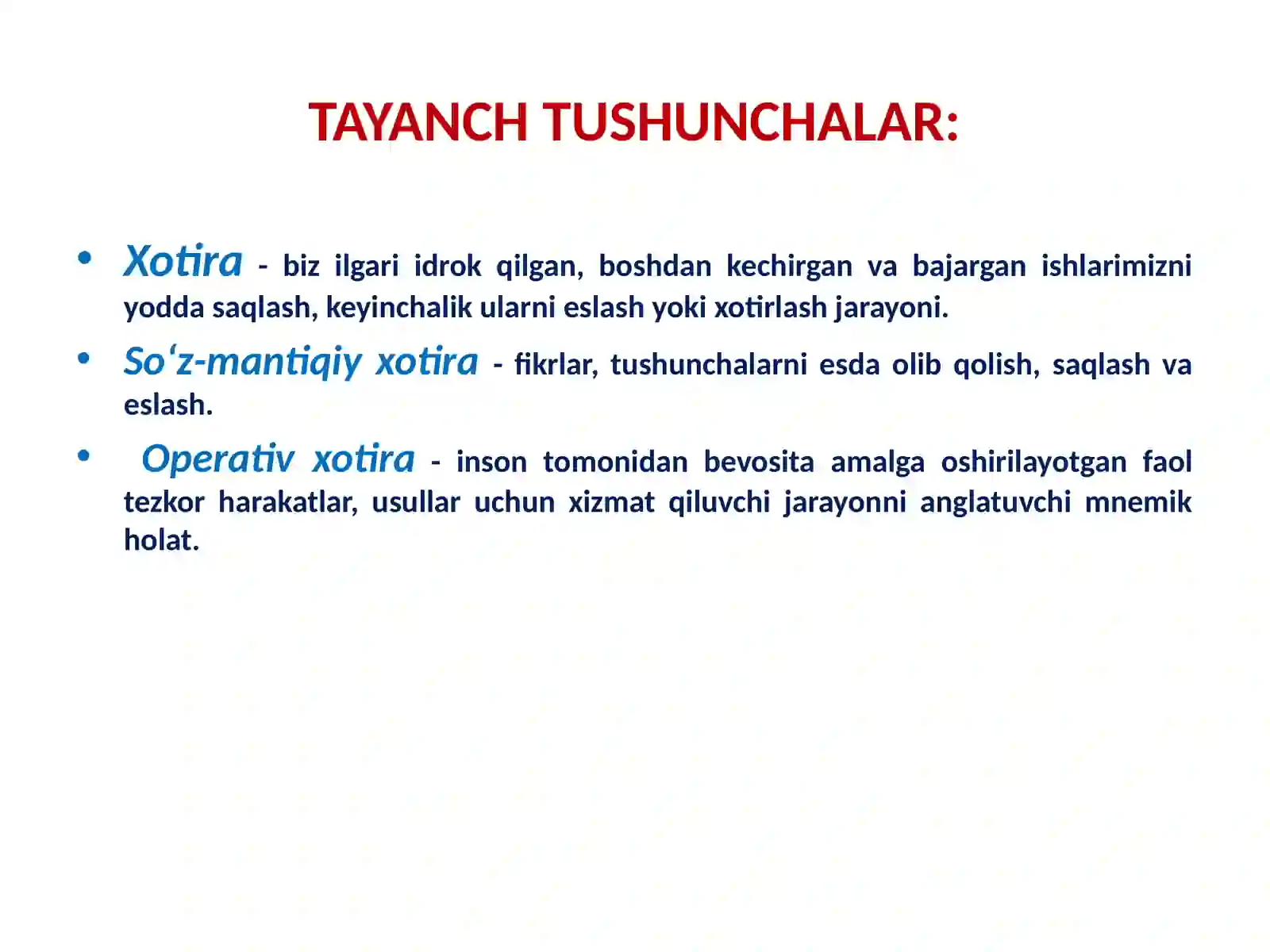 TAYANCH TUSHUNCHALAR:

• Xotira - biz ilgari idrok qilgan, boshdan kechirgan va bajargan ishlarimizni yodda saqlash, keyinchalik ularni eslash yoki xotirlash jarayoni.

• So‘z-mantiqiy xotira - fikrlar, tushunchalarni esda olib qolish, saqlash va eslash.

• Operativ xotira - inson tomonidan bevosita amalga oshirilayotgan faol tezkor harakatlar, usullar uchun xizmat qiluvchi jarayonni anglatuvchi mnemik holat.